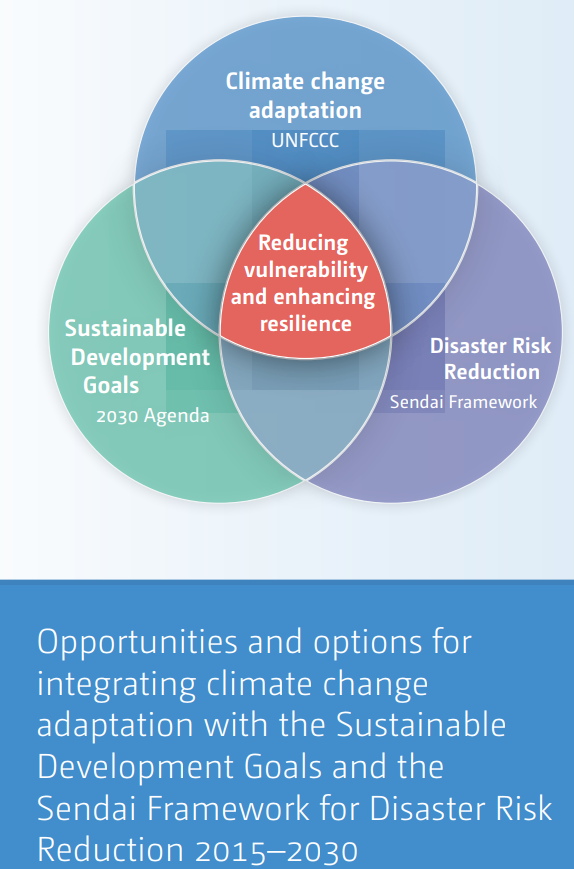 Climate change adaptation
UNFCCC

Reducing vulnerability and enhancing resilience

Sustainable Development Goals
2030 Agenda

Disaster Risk Reduction
Sendai Framework

Opportunities and options for integrating climate change adaptation with the Sustainable Development Goals and the Sendai Framework for Disaster Risk Reduction 2015–2030